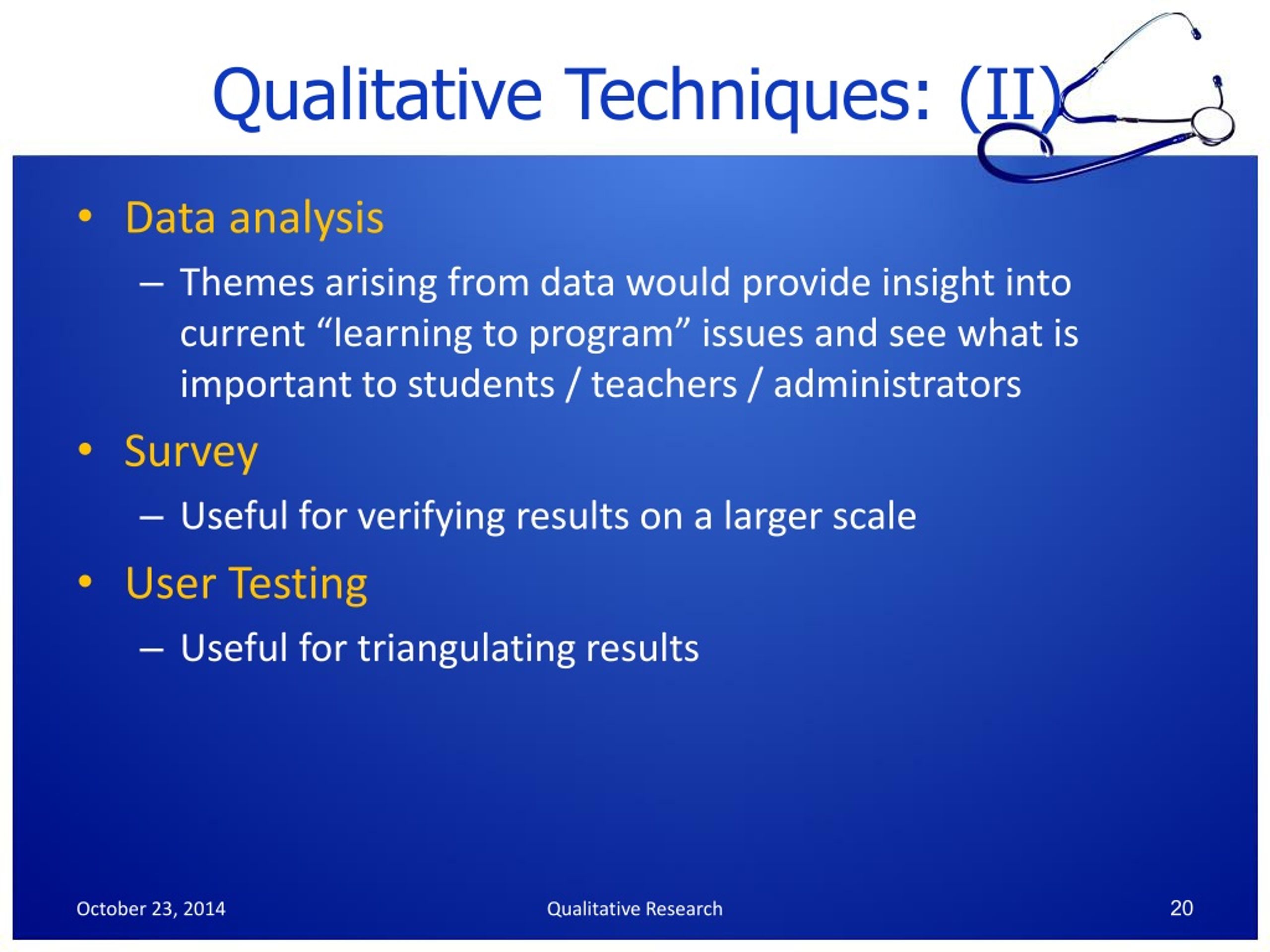 Qualitative Techniques: (II)

• Data analysis

– Themes arising from data would provide insight into current “learning to program” issues and see what is important to students / teachers / administrators

• Survey

– Useful for verifying results on a larger scale

• User Testing

– Useful for triangulating results

October 23, 2014

Qualitative Research

20